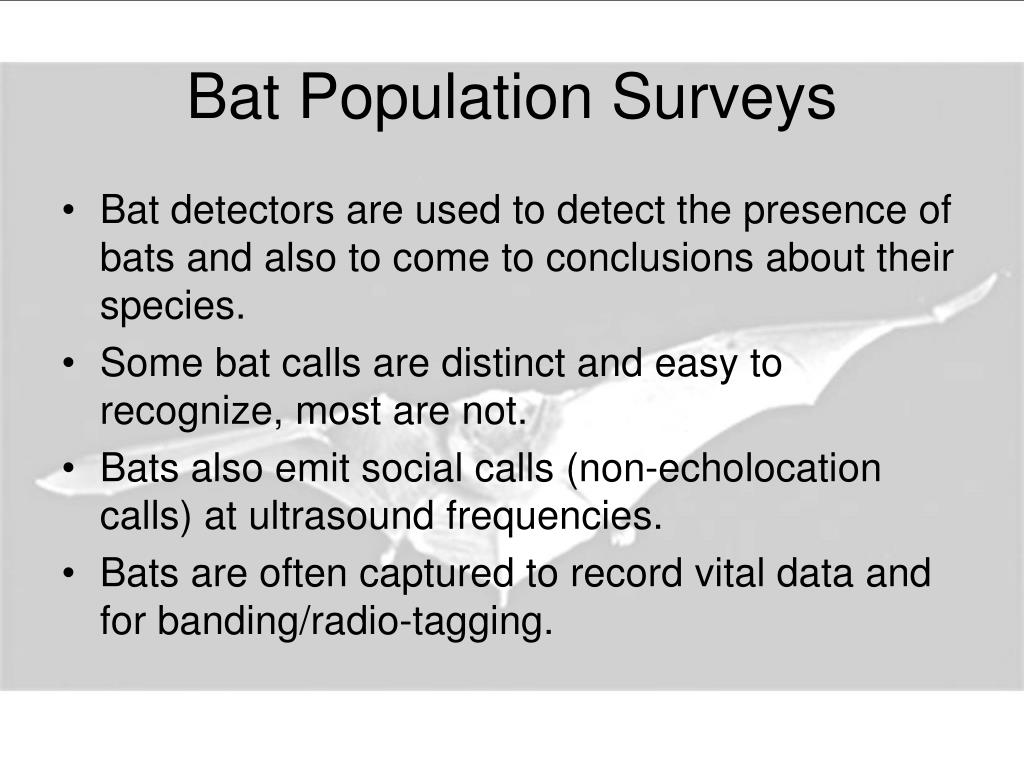 Bat Population Surveys

• Bat detectors are used to detect the presence of bats and also to come to conclusions about their species.
• Some bat calls are distinct and easy to recognize, most are not.
• Bats also emit social calls (non-echolocation calls) at ultrasound frequencies.
• Bats are often captured to record vital data and for banding/radio-tagging.